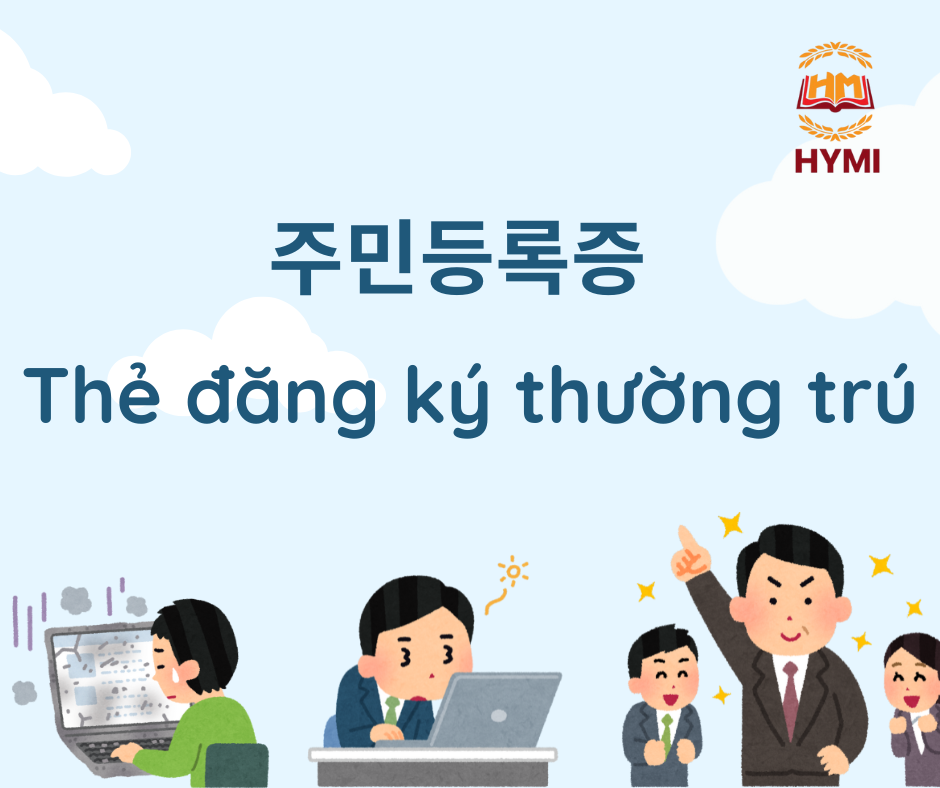 HM
HYMI

주민등록증

Thẻ đăng ký thường trú